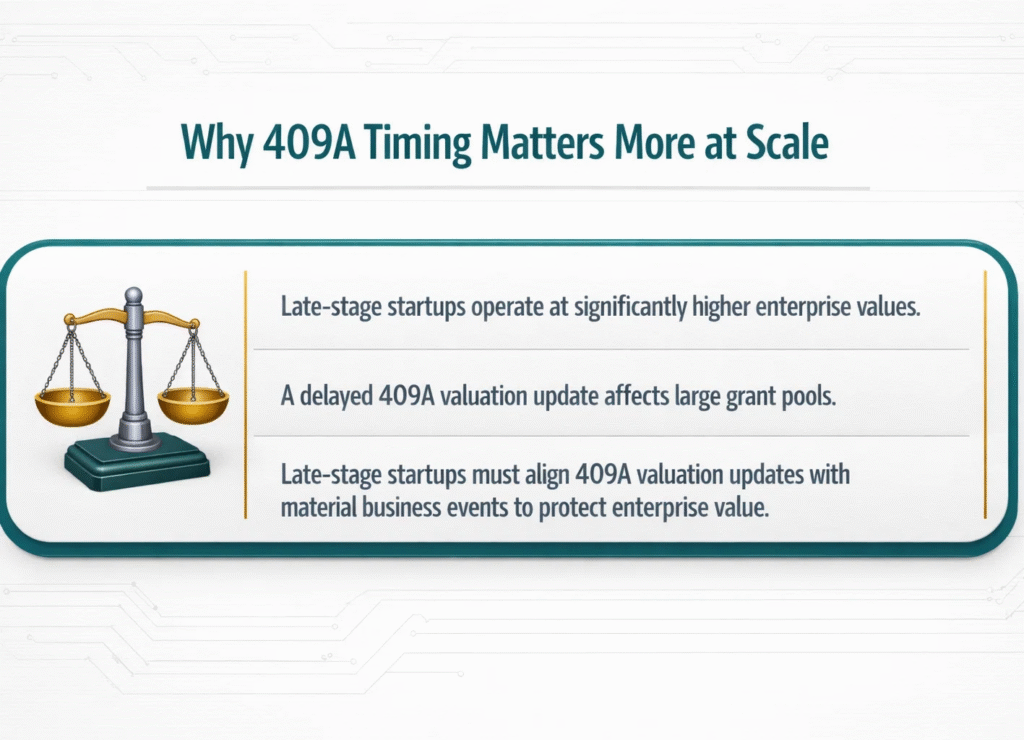 Why 409A Timing Matters More at Scale

Late-stage startups operate at significantly higher enterprise values.

A delayed 409A valuation update affects large grant pools.

Late-stage startups must align 409A valuation updates with material business events to protect enterprise value.